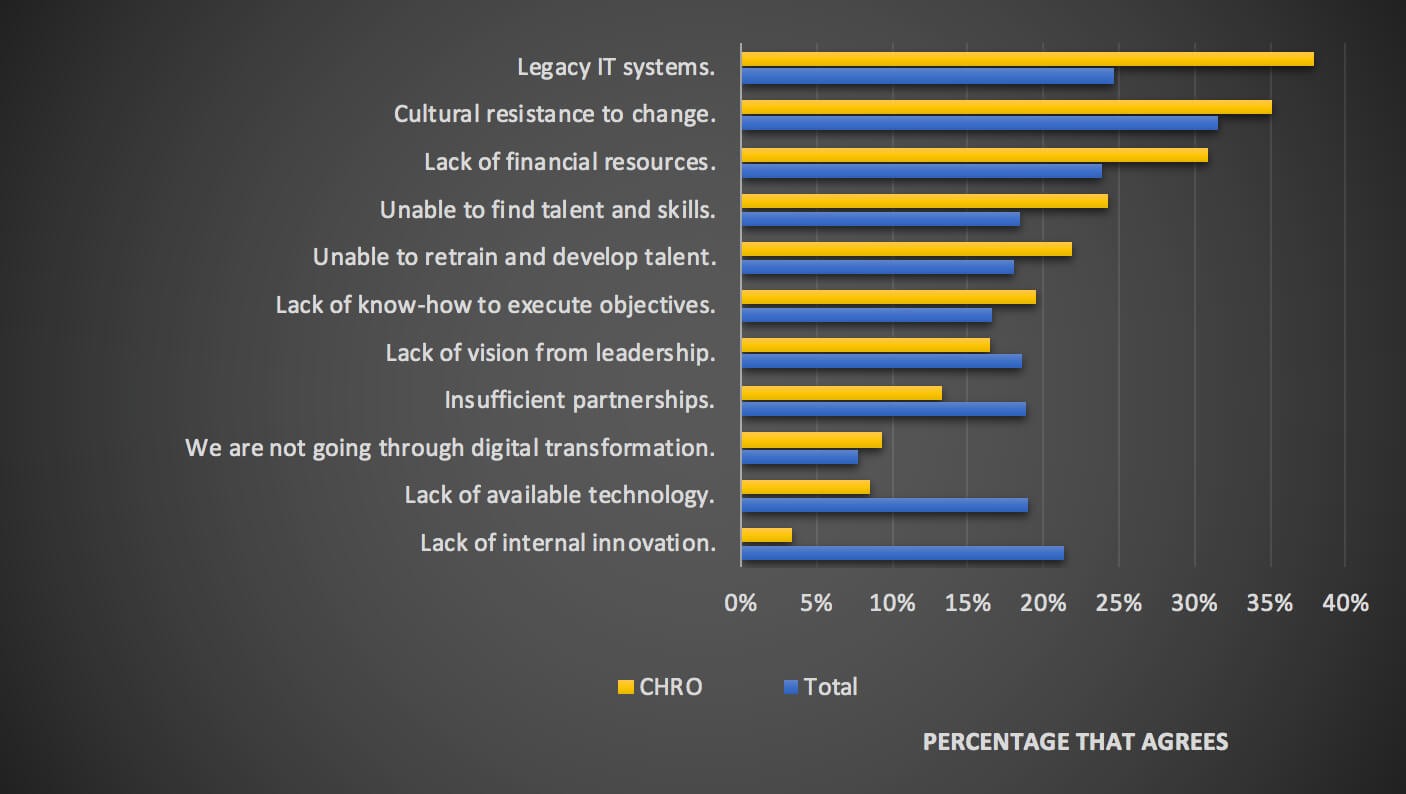 Legacy IT systems.
Cultural resistance to change.
Lack of financial resources.
Unable to find talent and skills.
Unable to retrain and develop talent.
Lack of know-how to execute objectives.
Lack of vision from leadership.
Insufficient partnerships.
We are not going through digital transformation.
Lack of available technology.
Lack of internal innovation.

0% 5% 10% 15% 20% 25% 30% 35% 40%

CHRO Total

PERCENTAGE THAT AGREES